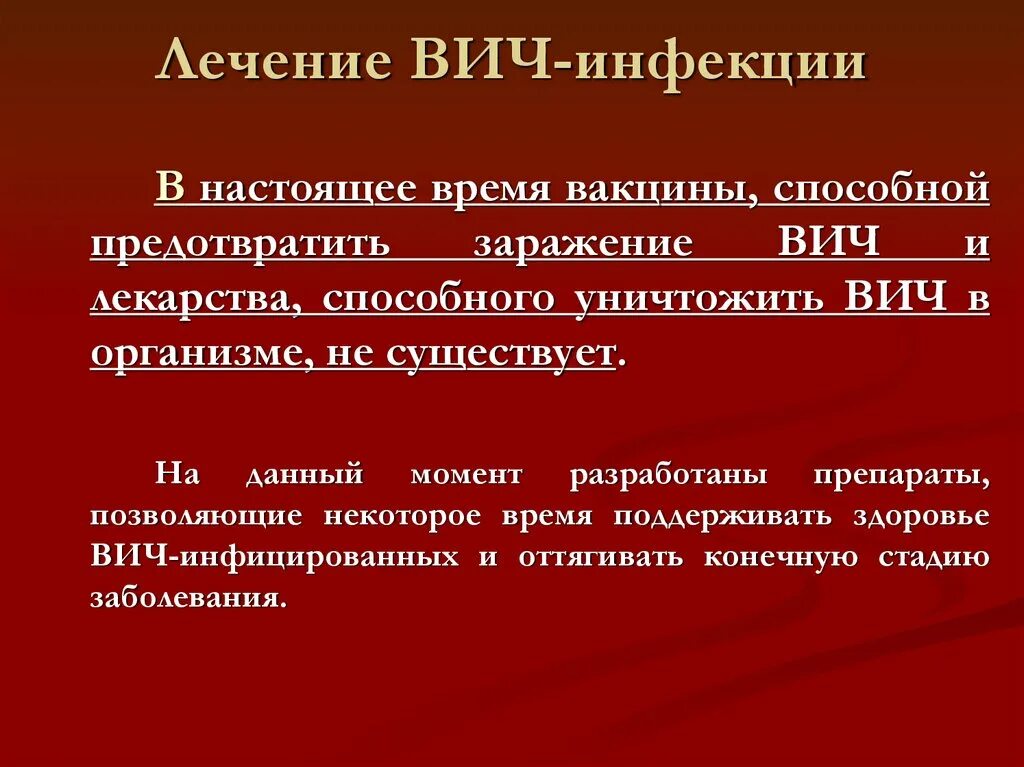 Лечение ВИЧ-инфекции

В настоящее время вакцины, способной предотвратить заражение ВИЧ и лекарства, способного уничтожить ВИЧ в организме, не существует.

На данный момент разработаны препараты, позволяющие некоторое время поддерживать здоровье ВИЧ-инфицированных и оттягивать конечную стадию заболевания.